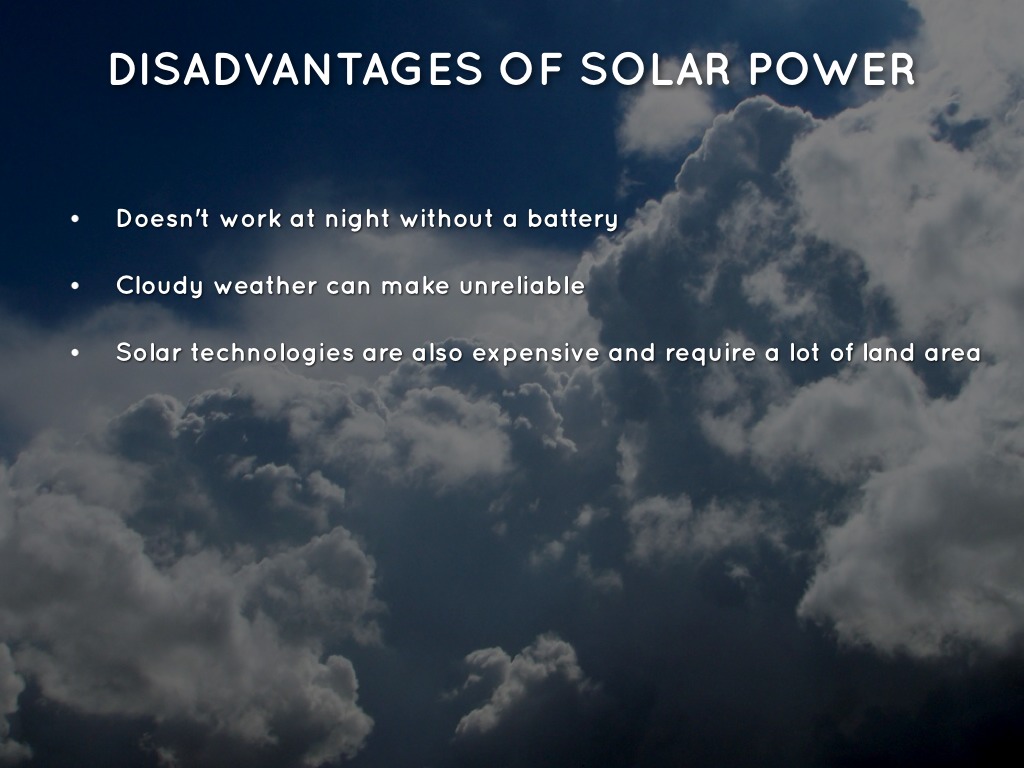 DISADVANTAGES OF SOLAR POWER

• Doesn't work at night without a battery

• Cloudy weather can make unreliable

• Solar technologies are also expensive and require a lot of land area